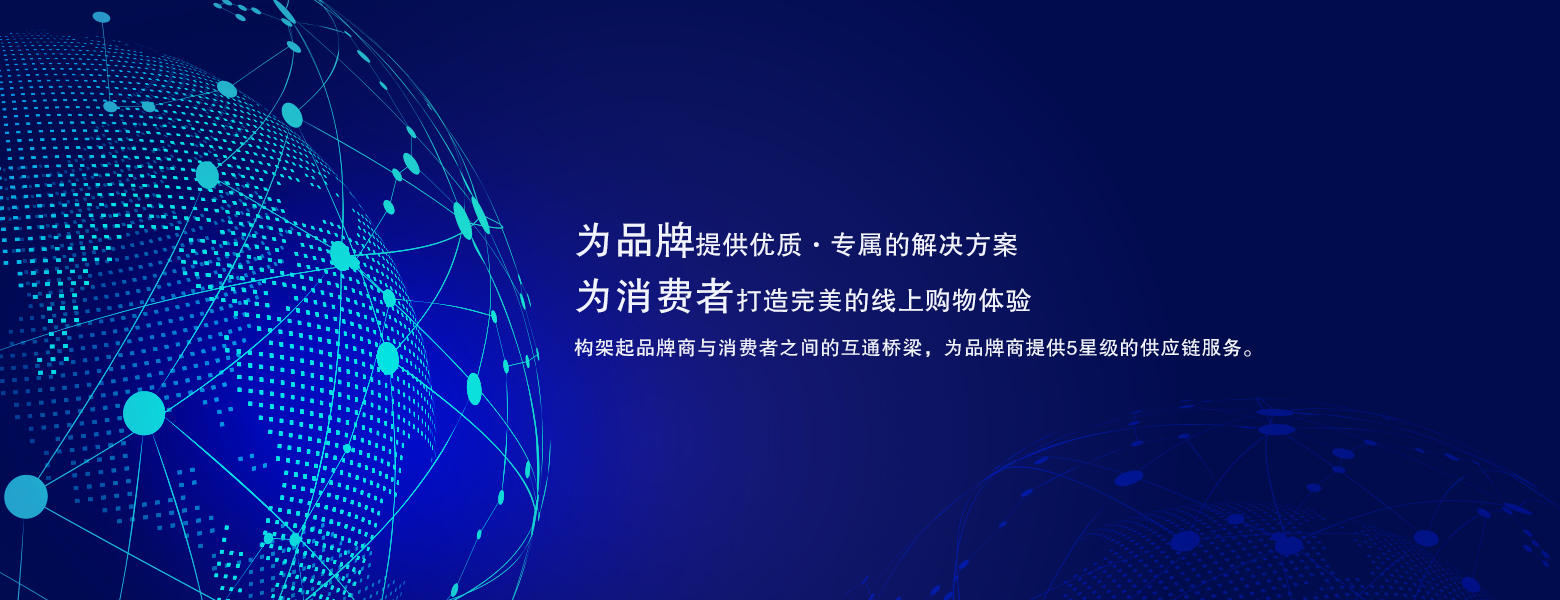 为品牌提供优质 · 专属的解决方案
为消费者打造完美的线上购物体验

构架起品牌商与消费者之间的互通桥梁，为品牌商提供5星级的供应链服务。